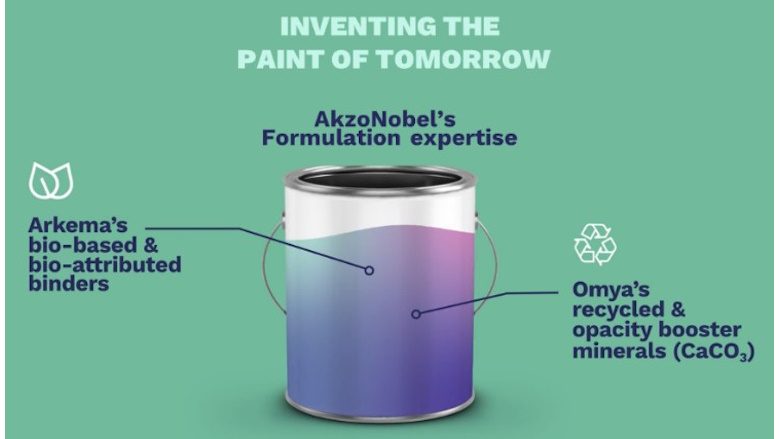 INVENTING THE PAINT OF TOMORROW

AkzoNobel's Formulation expertise

Arkema's bio-based & bio-attributed binders

Omya's recycled & opacity booster minerals ($CaCO_3$)